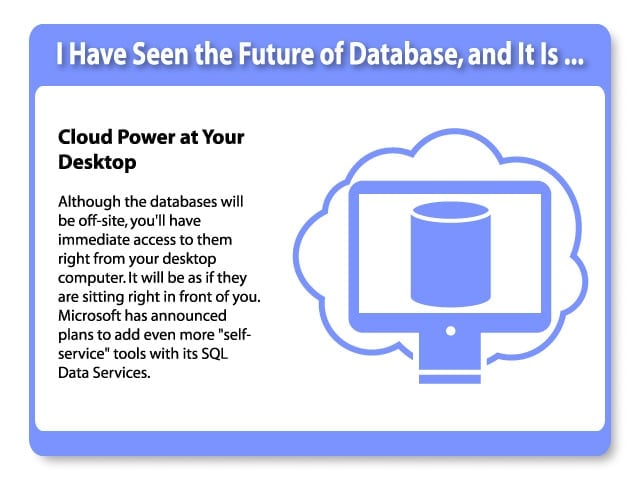 I Have Seen the Future of Database, and It Is ...

Cloud Power at Your Desktop

Although the databases will be off-site, you'll have immediate access to them right from your desktop computer. It will be as if they are sitting right in front of you. Microsoft has announced plans to add even more "self-service" tools with its SQL Data Services.